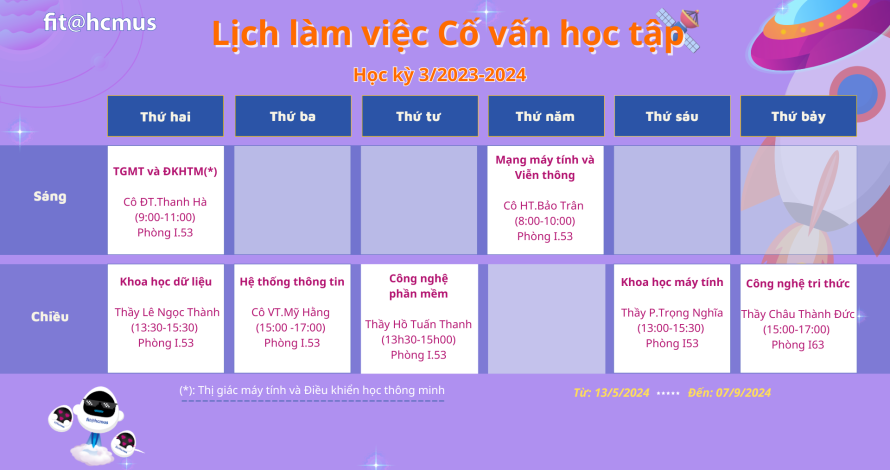 fit@hcmus

Lịch làm việc Cố vấn học tập

Học kỳ 3/2023-2024

| | Thứ hai | Thứ ba | Thứ tư | Thứ năm | Thứ sáu | Thứ bảy |
|---|---|---|---|---|---|---|
| Sáng | TGMT và ĐKHTM(*) Cô ĐT.Thanh Hà (9:00-11:00) Phòng I.53 | | | Mạng máy tính và Viễn thông Cô HT.Bảo Trân (8:00-10:00) Phòng I.53 | | |
| Chiều | Khoa học dữ liệu Thầy Lê Ngọc Thành (13:30-15:30) Phòng I.53 | Hệ thống thông tin Cô VT.Mỹ Hằng (15:00 -17:00) Phòng I.53 | Công nghệ phần mềm Thầy Hồ Tuấn Thanh (13h30-15h00) Phòng I.53 | | Khoa học máy tính Thầy P.Trọng Nghĩa (13:00-15:30) Phòng I53 | Công nghệ tri thức Thầy Châu Thành Đức (15:00-17:00) Phòng I63 |

(*): Thị giác máy tính và Điều khiển học thông minh

Từ: 13/5/2024 ••••• Đến: 07/9/2024